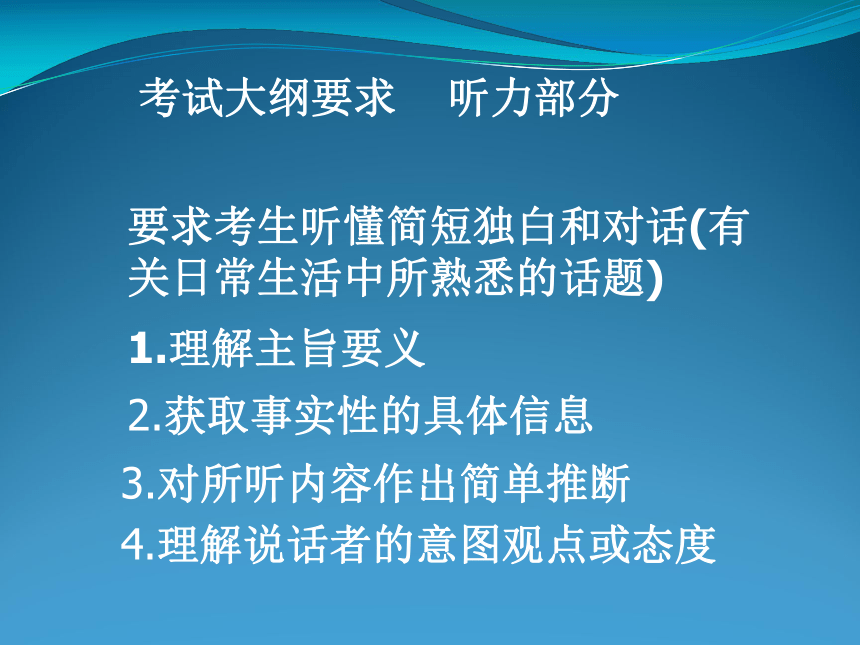 考试大纲要求　听力部分

要求考生听懂简短独白和对话(有关日常生活中所熟悉的话题)

1.理解主旨要义

2.获取事实性的具体信息

3.对所听内容作出简单推断

4.理解说话者的意图观点或态度